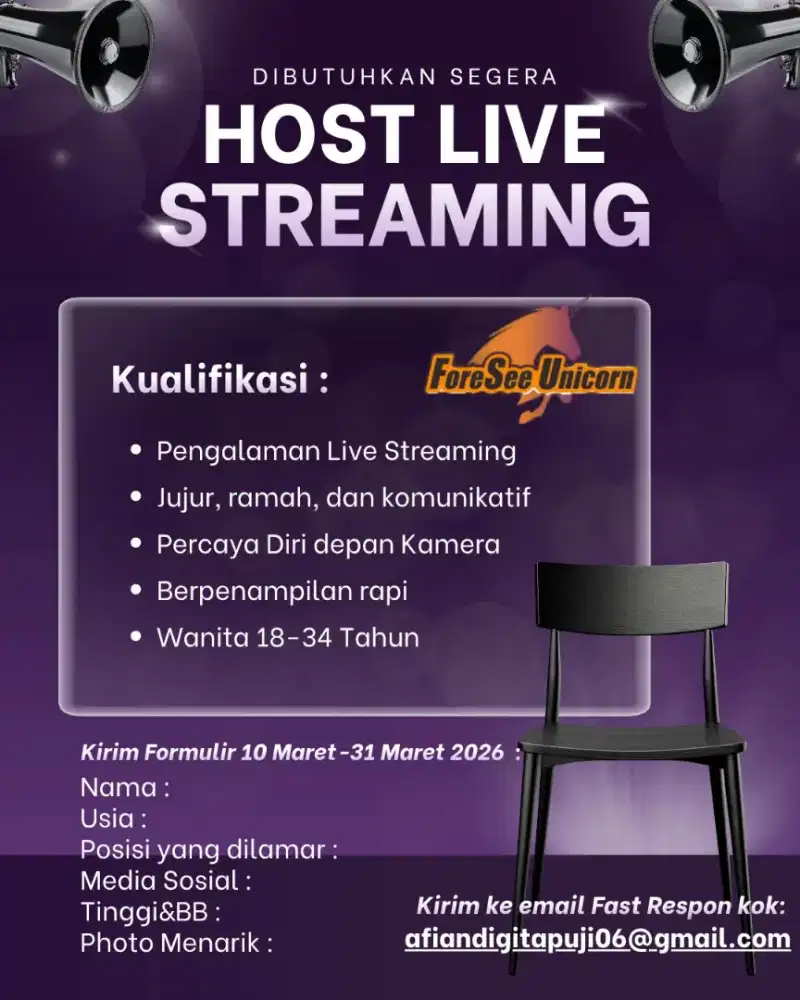 DIBUTUHKAN SEGERA
HOST LIVE STREAMING

Kualifikasi :

ForeSee Unicorn

• Pengalaman Live Streaming
• Jujur, ramah, dan komunikatif
• Percaya Diri depan Kamera
• Berpenampilan rapi
• Wanita 18-34 Tahun

Kirim Formulir 10 Maret -31 Maret 2026 :
Nama :
Usia :
Posisi yang dilamar :
Media Sosial :
Tinggi&BB :
Photo Menarik :

Kirim ke email Fast Respon kok:
afiandigitapuji06@gmail.com